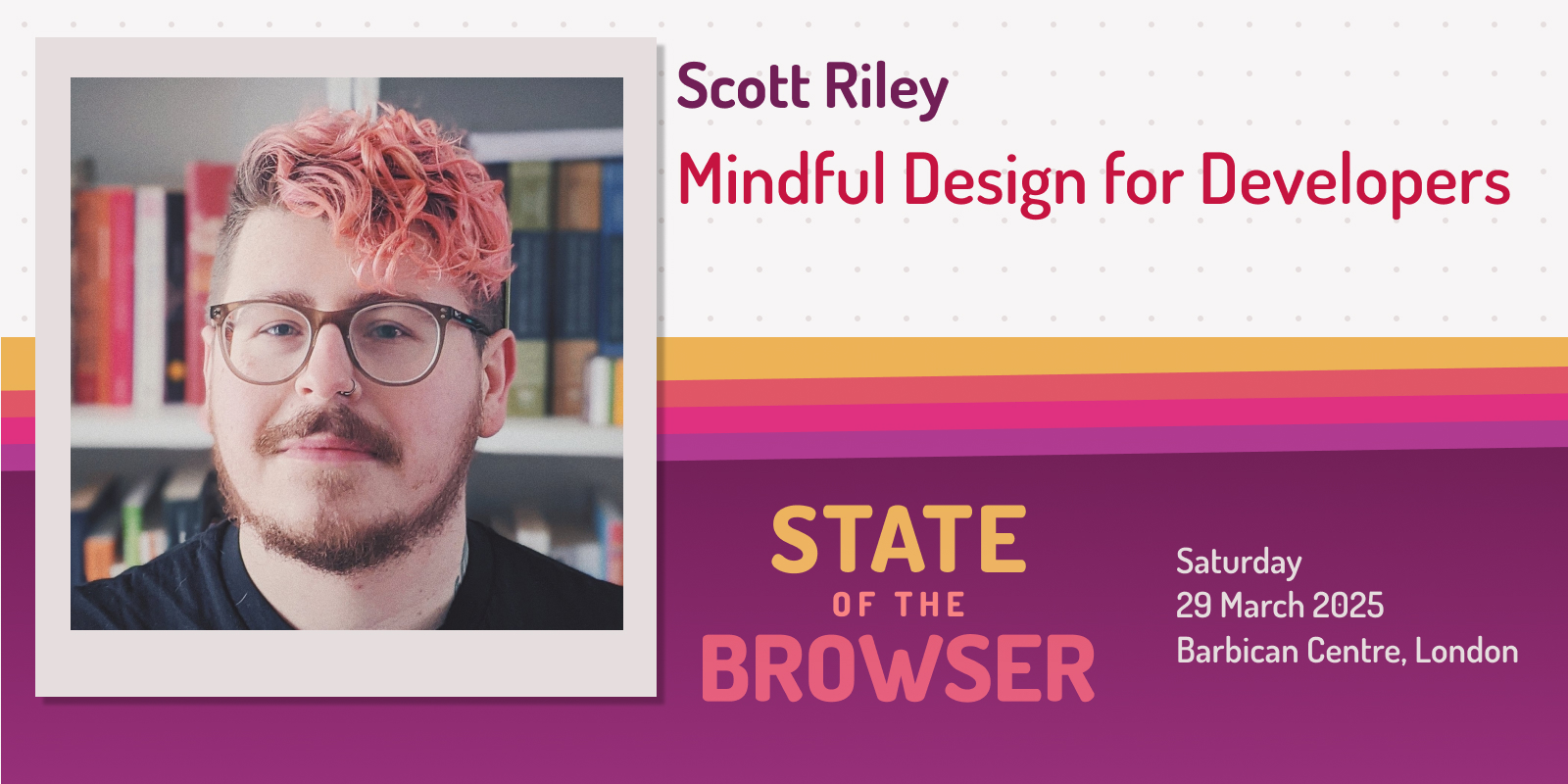 Scott Riley
Mindful Design for Developers

STATE
OF THE
BROWSER

Saturday
29 March 2025
Barbican Centre, London